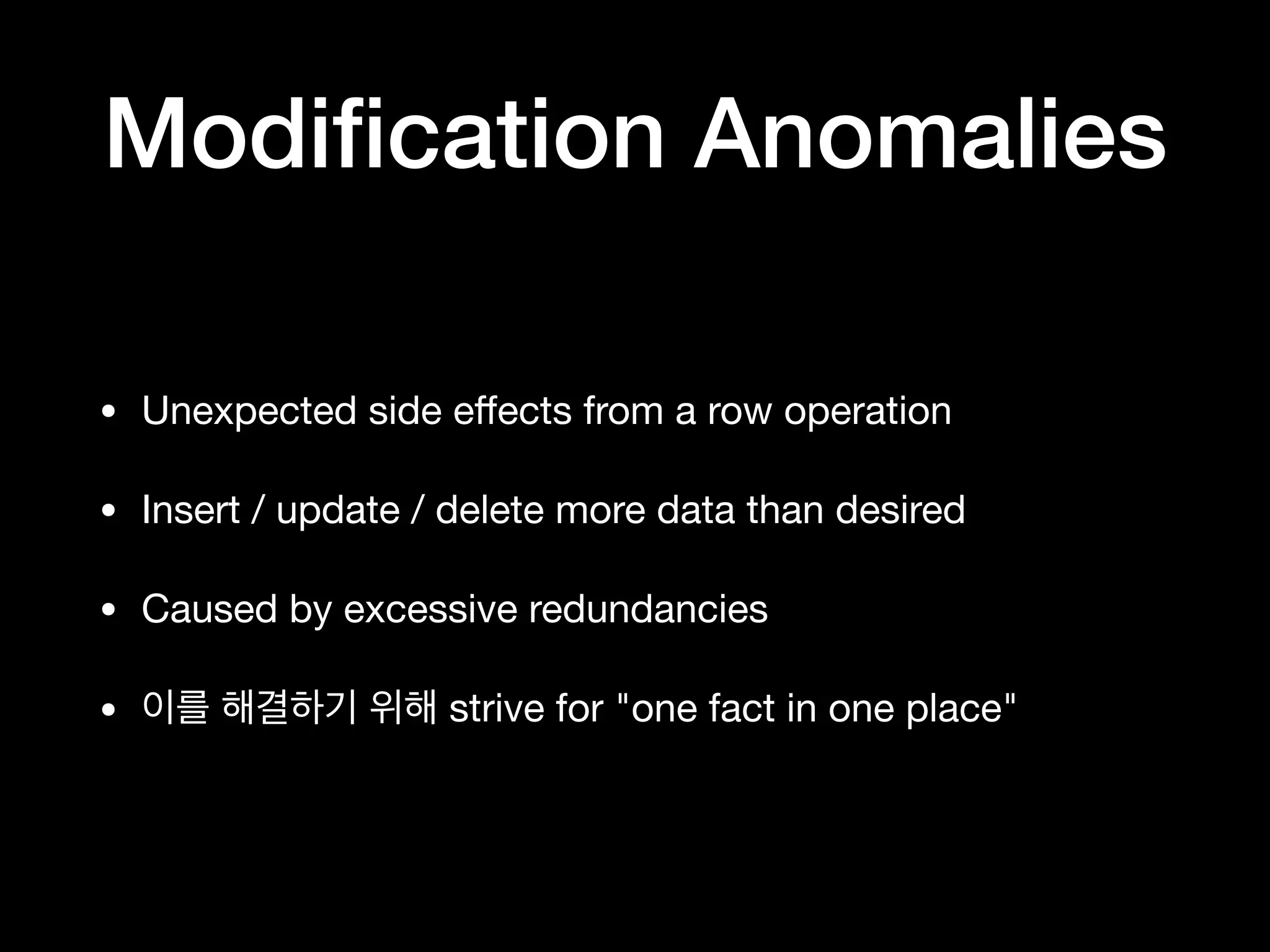 Modification Anomalies

• Unexpected side effects from a row operation

• Insert / update / delete more data than desired

• Caused by excessive redundancies

• 이를 해결하기 위해 strive for "one fact in one place"